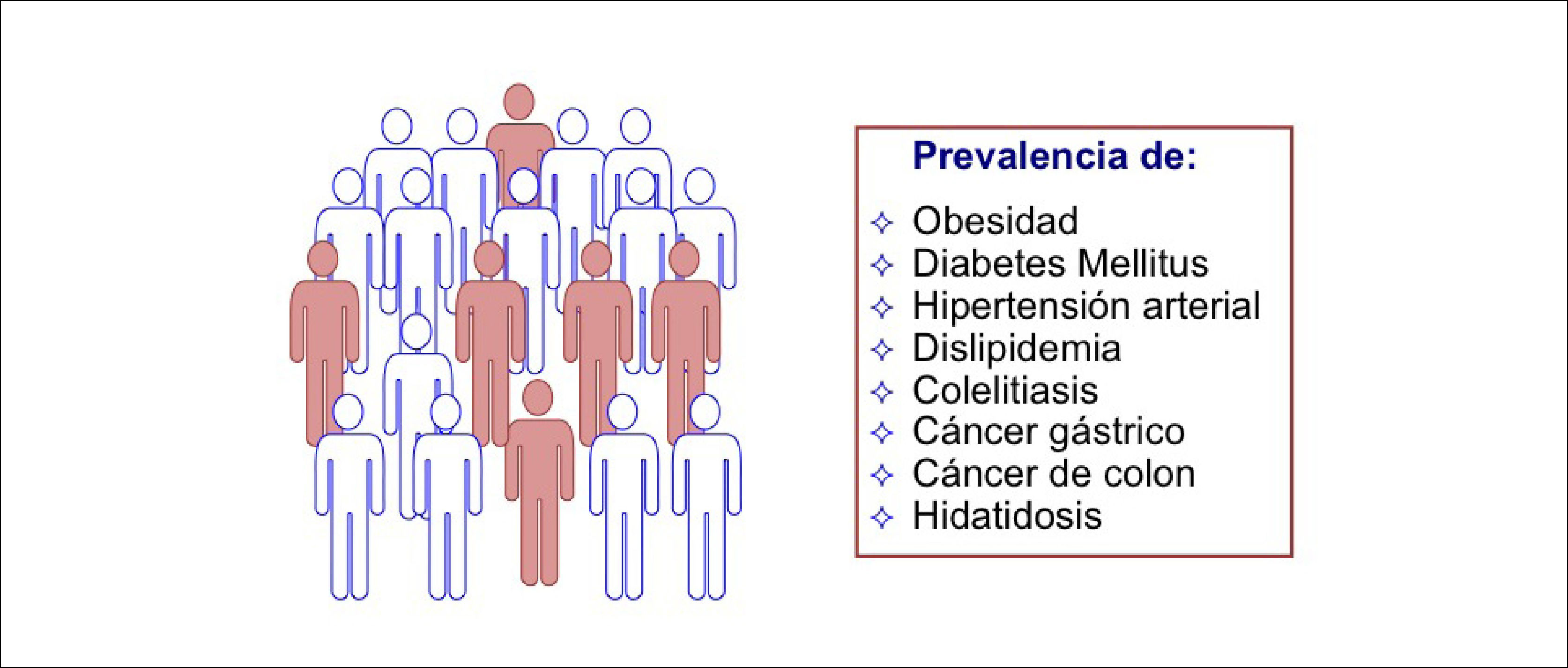 Prevalencia de:

✧ Obesidad
✧ Diabetes Mellitus
✧ Hipertensión arterial
✧ Dislipidemia
✧ Colelitiasis
✧ Cáncer gástrico
✧ Cáncer de colon
✧ Hidatidosis